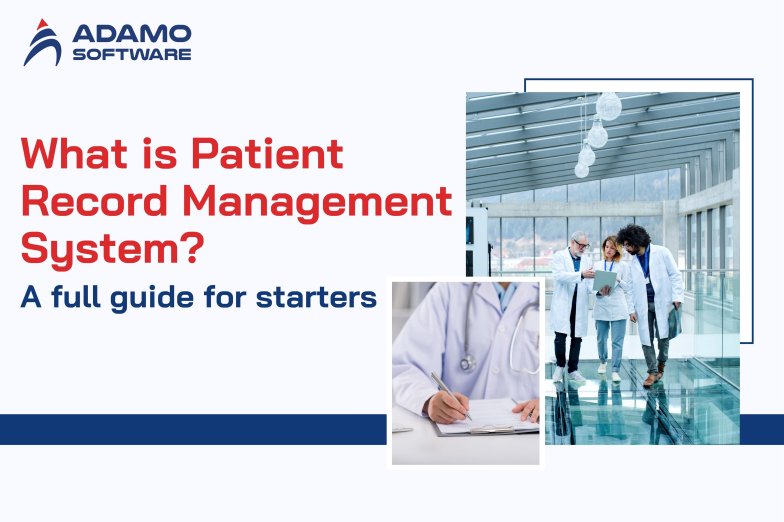 ADAMO SOFTWARE

What is Patient Record Management System?

A full guide for starters